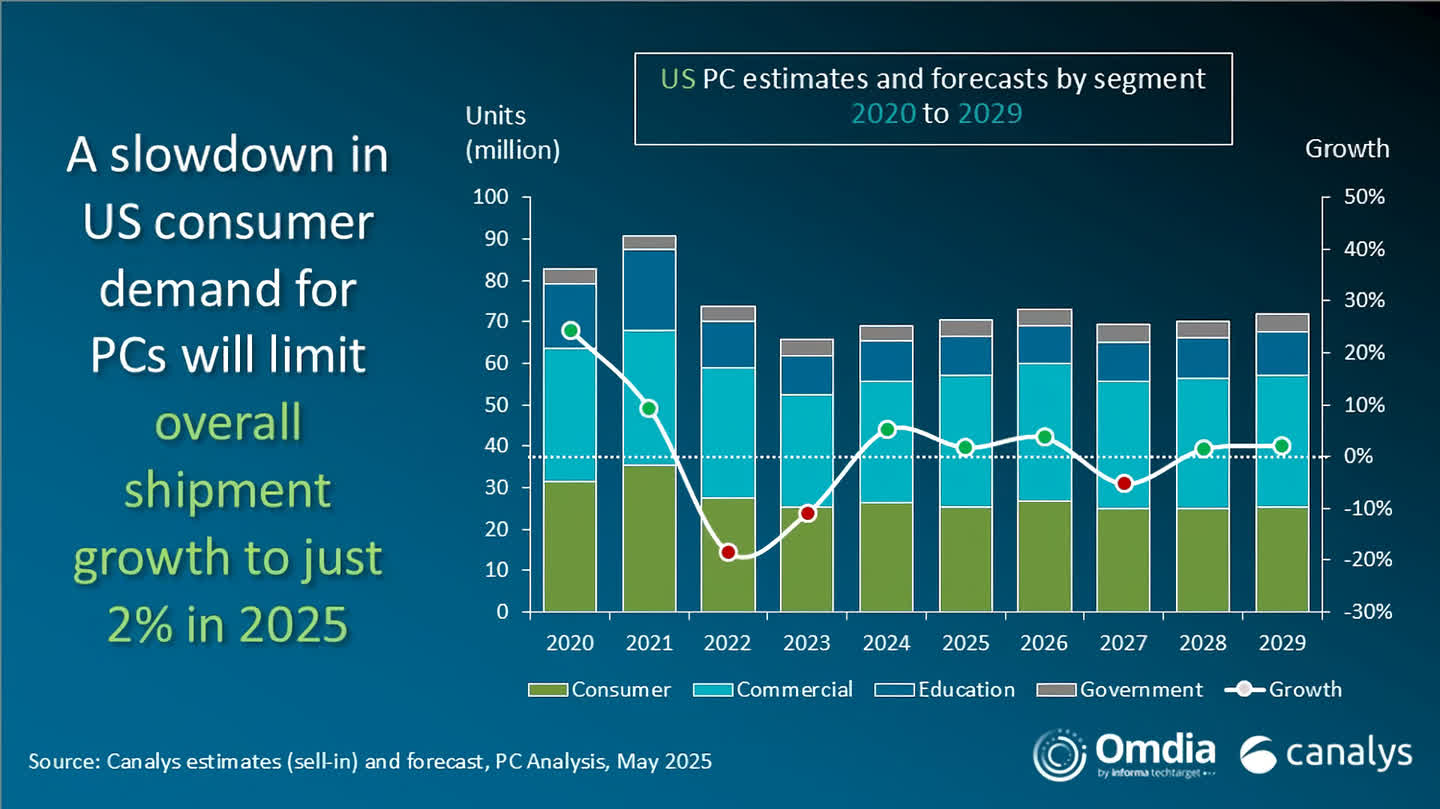 A slowdown in US consumer demand for PCs will limit overall shipment growth to just 2% in 2025

US PC estimates and forecasts by segment
2020 to 2029

Units (million)

Growth

100
90
80
70
60
50
40
30
20
10
0

50%
40%
30%
20%
10%
0%
-10%
-20%
-30%

2020 2021 2022 2023 2024 2025 2026 2027 2028 2029

Consumer Commercial Education Government Growth

Source: Canalys estimates (sell-in) and forecast, PC Analysis, May 2025

Omdia by informa techtarget

canalys